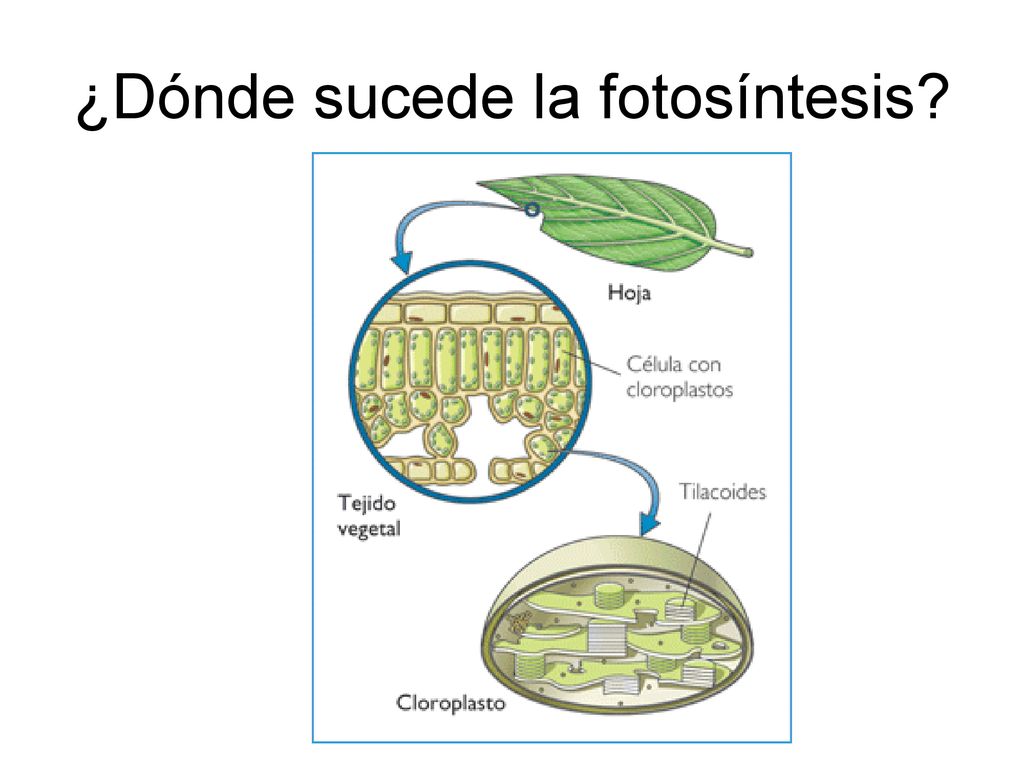 ¿Dónde sucede la fotosíntesis?

Hoja

Célula con cloroplastos

Tejido vegetal

Tilacoides

Cloroplasto